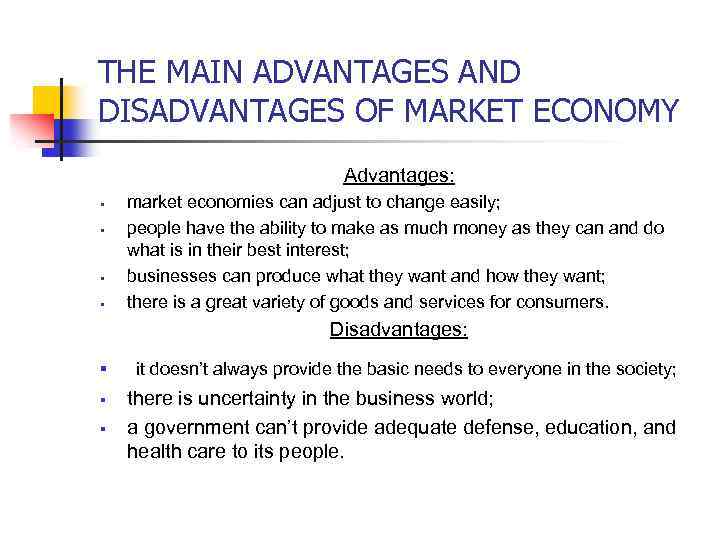 THE MAIN ADVANTAGES AND DISADVANTAGES OF MARKET ECONOMY

Advantages:

- market economies can adjust to change easily;
- people have the ability to make as much money as they can and do what is in their best interest;
- businesses can produce what they want and how they want;
- there is a great variety of goods and services for consumers.

Disadvantages:

- it doesn't always provide the basic needs to everyone in the society;
- there is uncertainty in the business world;
- a government can't provide adequate defense, education, and health care to its people.